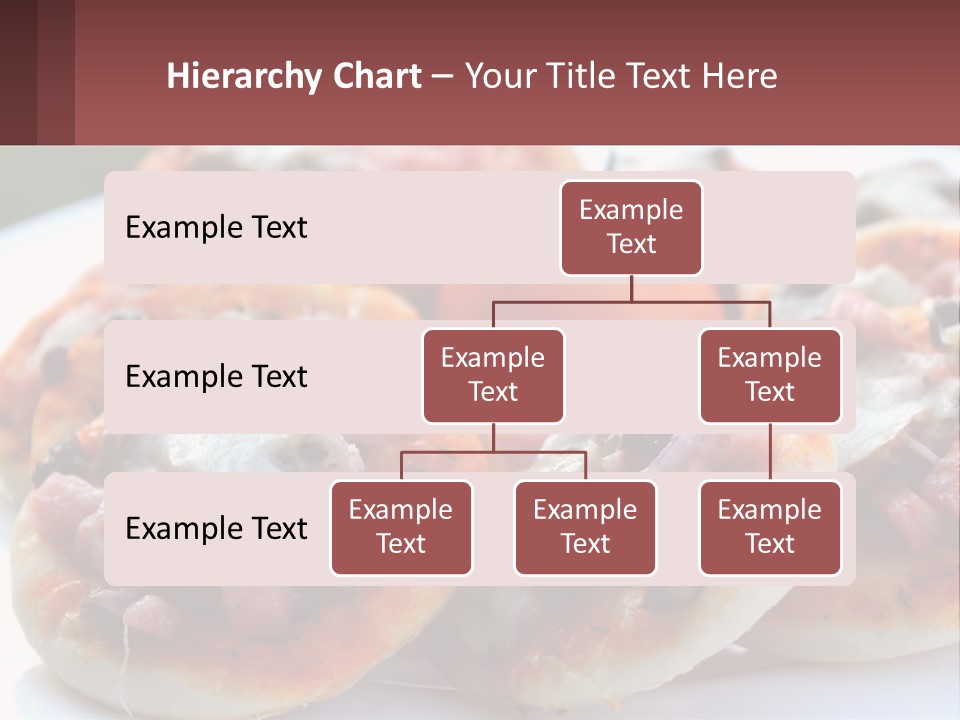 Hierarchy Chart – Your Title Text Here

Example Text

Example Text

Example Text

Example Text

Example Text

Example Text

Example Text

Example Text

Example Text